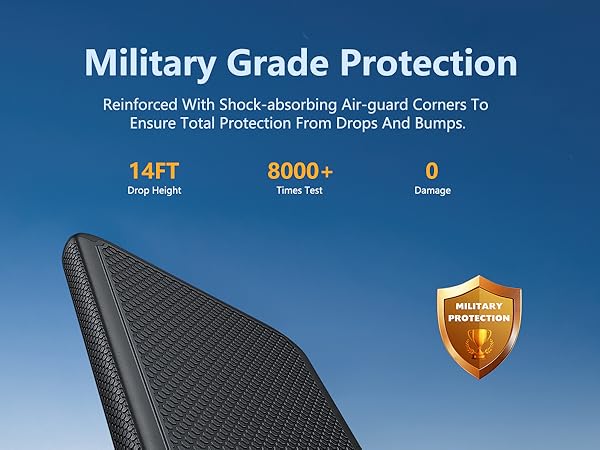 Military Grade Protection

Reinforced With Shock-absorbing Air-guard Corners To Ensure Total Protection From Drops And Bumps.

14FT
Drop Height

8000+
Times Test

0
Damage

MILITARY PROTECTION